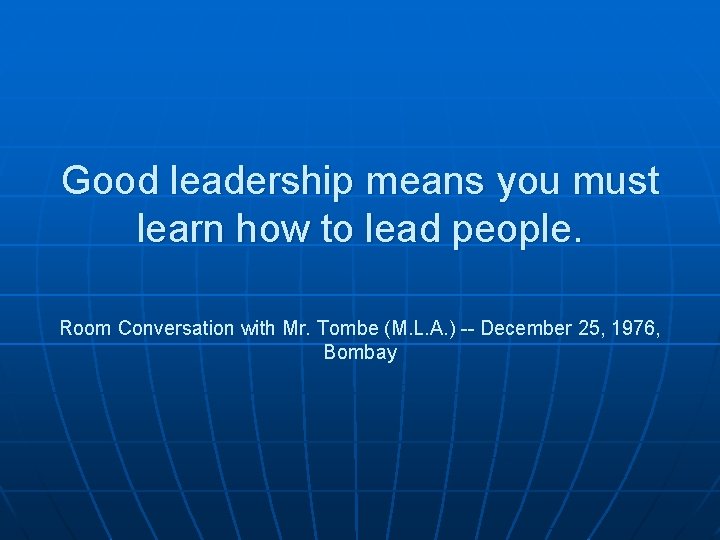 Good leadership means you must learn how to lead people.

Room Conversation with Mr. Tombe (M.L.A.) -- December 25, 1976, Bombay